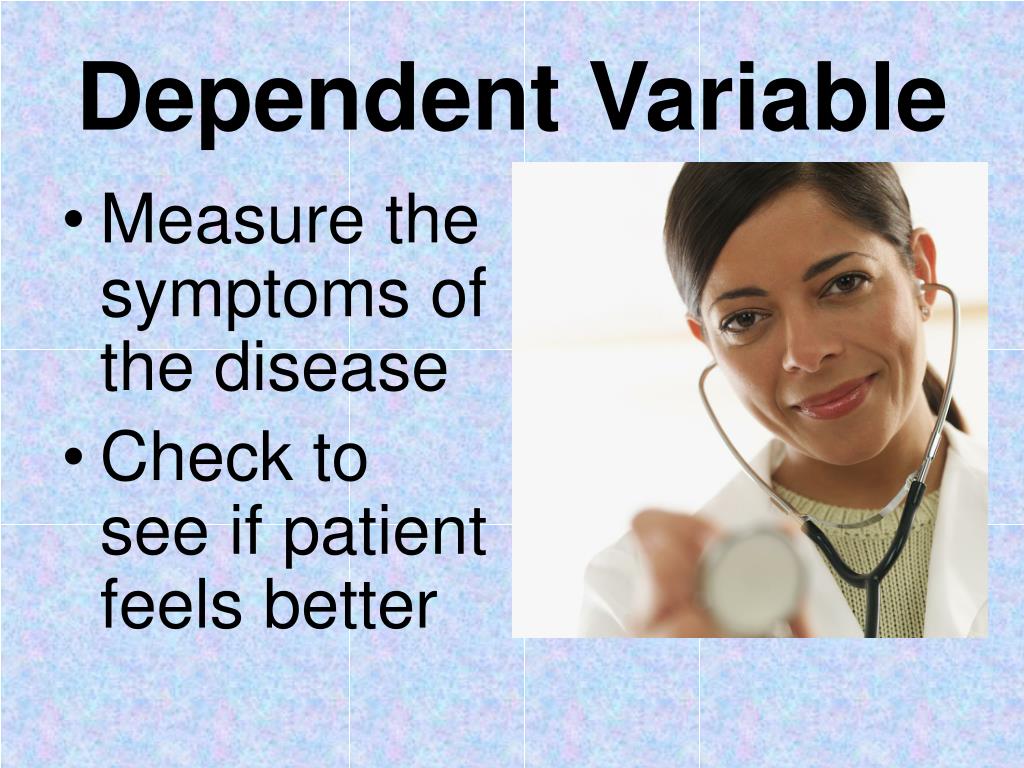 Dependent Variable

• Measure the symptoms of the disease
• Check to see if patient feels better